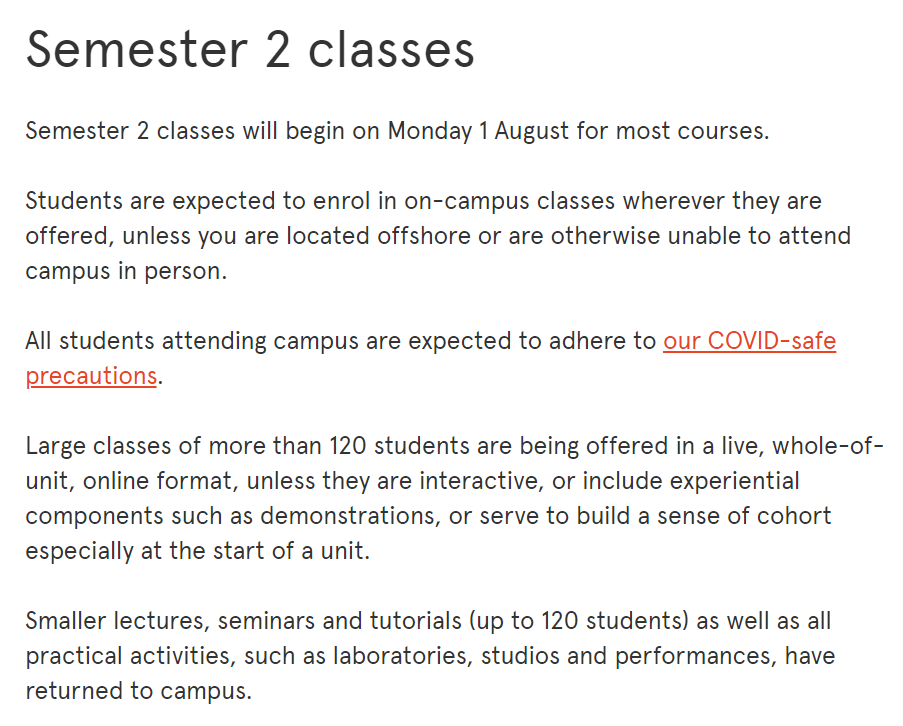 Semester 2 classes

Semester 2 classes will begin on Monday 1 August for most courses.

Students are expected to enrol in on-campus classes wherever they are offered, unless you are located offshore or are otherwise unable to attend campus in person.

All students attending campus are expected to adhere to our COVID-safe precautions.

Large classes of more than 120 students are being offered in a live, whole-of-unit, online format, unless they are interactive, or include experiential components such as demonstrations, or serve to build a sense of cohort especially at the start of a unit.

Smaller lectures, seminars and tutorials (up to 120 students) as well as all practical activities, such as laboratories, studios and performances, have returned to campus.